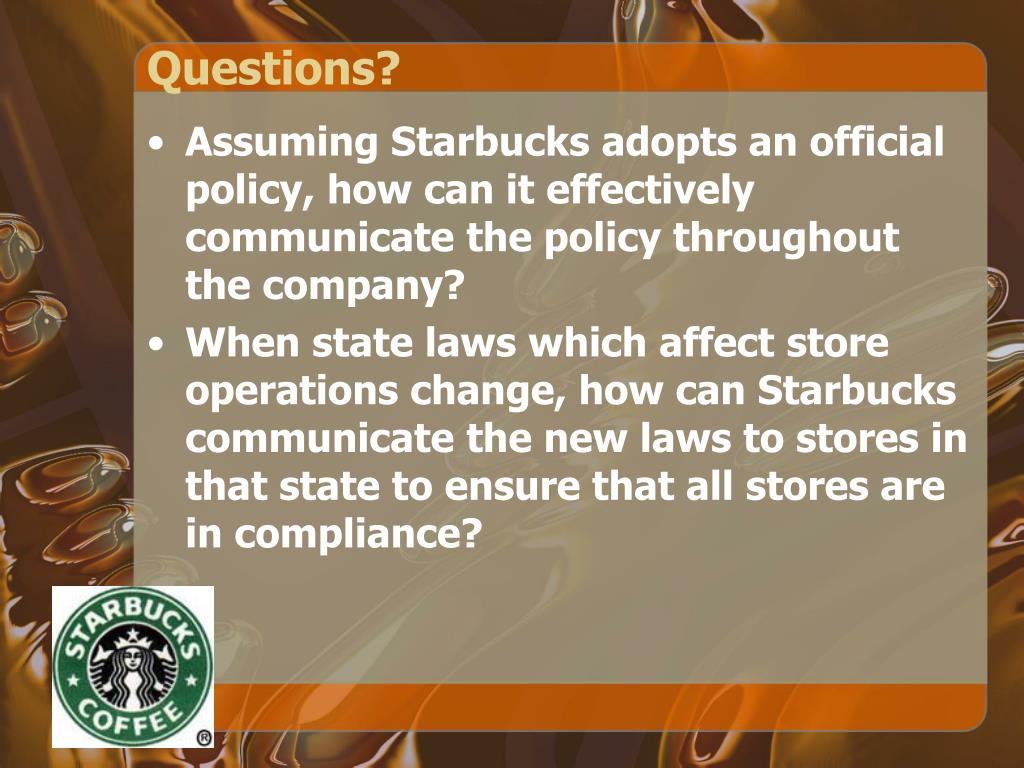 Questions?

• Assuming Starbucks adopts an official policy, how can it effectively communicate the policy throughout the company?

• When state laws which affect store operations change, how can Starbucks communicate the new laws to stores in that state to ensure that all stores are in compliance?

STARBUCKS COFFEE ®